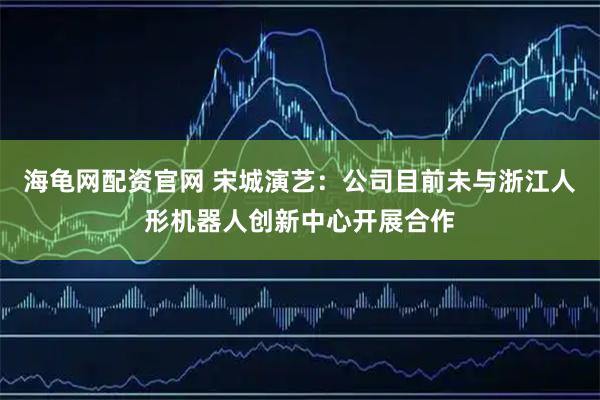 海龟网配资官网 宋城演艺：公司目前未与浙江人形机器人创新中心开展合作